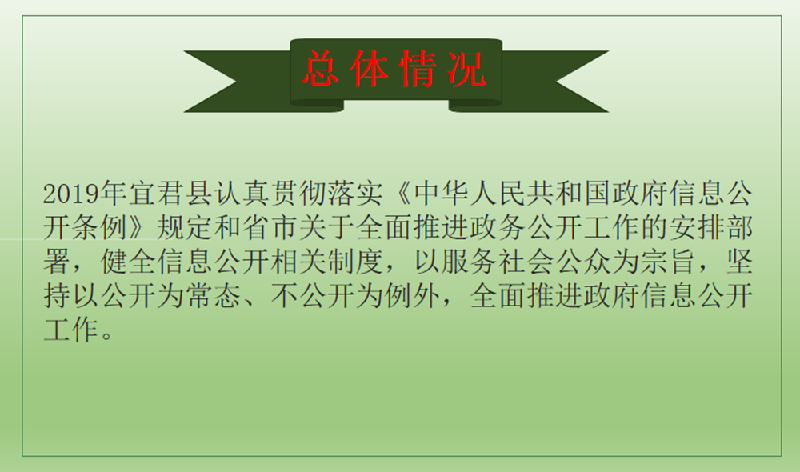 总体情况

2019年宜君县认真贯彻落实《中华人民共和国政府信息公开条例》规定和省市关于全面推进政务公开工作的安排部署，健全信息公开相关制度，以服务社会公众为宗旨，坚持以公开为常态、不公开为例外，全面推进政府信息公开工作。